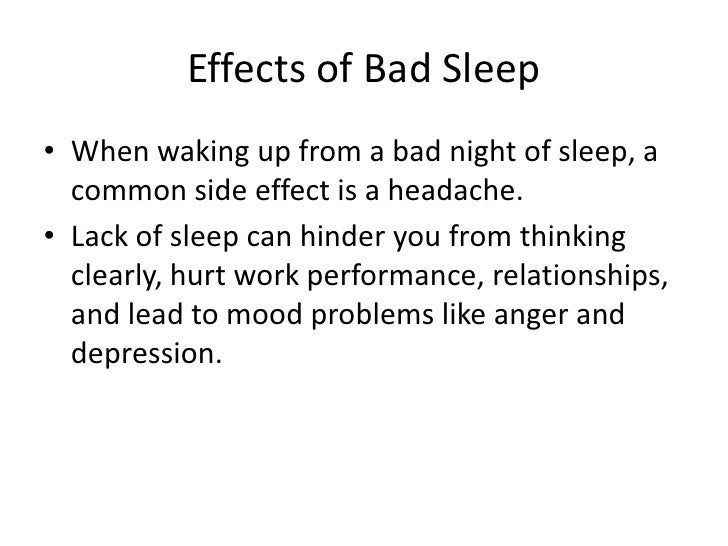 Effects of Bad Sleep

• When waking up from a bad night of sleep, a common side effect is a headache.
• Lack of sleep can hinder you from thinking clearly, hurt work performance, relationships, and lead to mood problems like anger and depression.